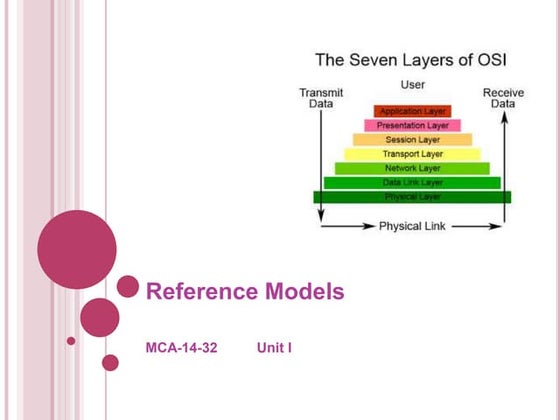 The Seven Layers of OSI

Transmit Data

User

Receive Data

Application Layer
Presentation Layer
Session Layer
Transport Layer
Network Layer
Data Link Layer
Physical Layer

Physical Link

Reference Models

MCA-14-32 Unit I